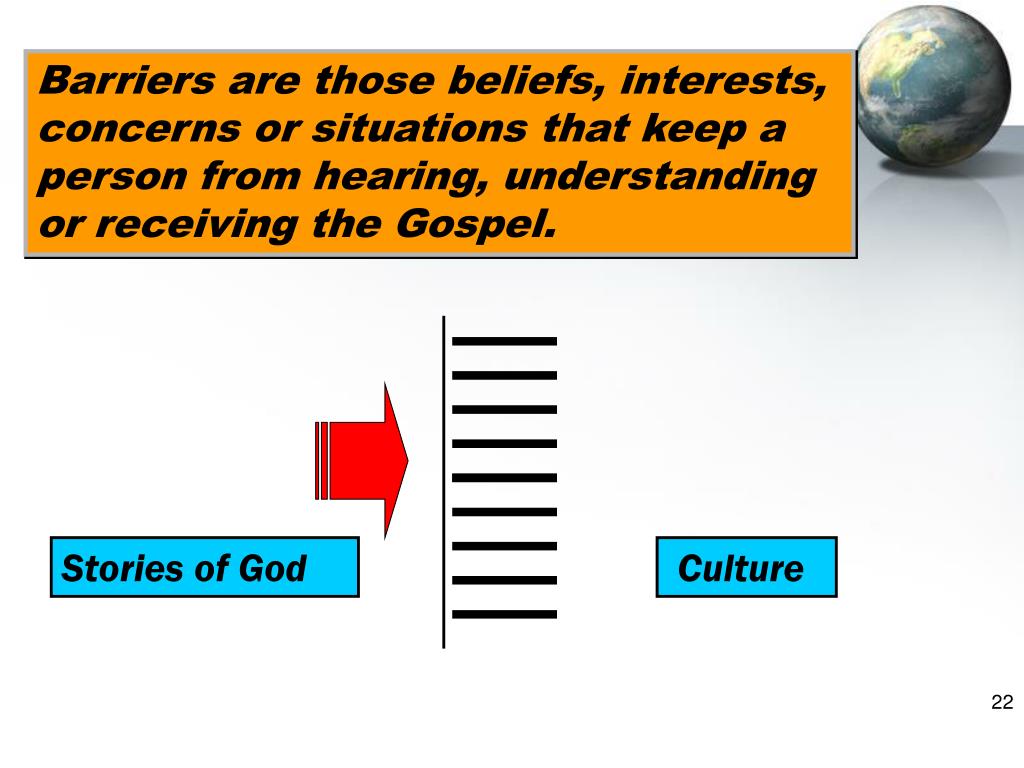 Barriers are those beliefs, interests, concerns or situations that keep a person from hearing, understanding or receiving the Gospel.

Stories of God

Culture

22